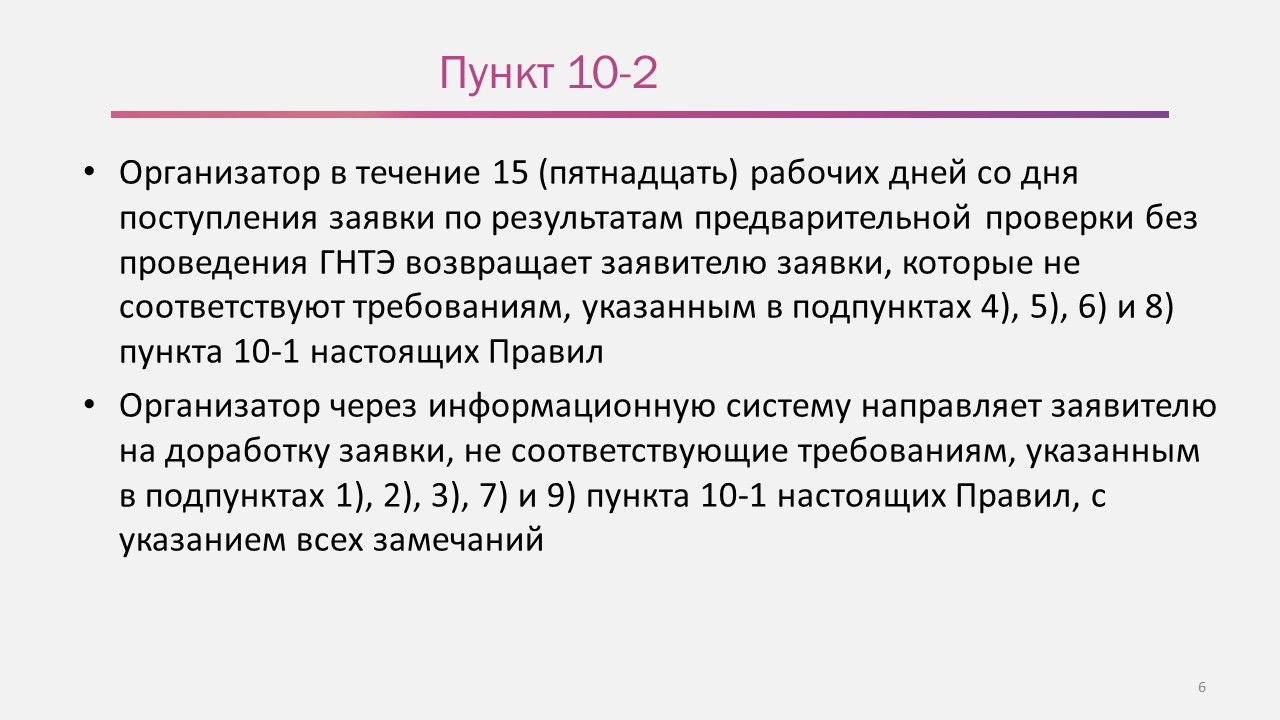 Пункт 10-2

• Организатор в течение 15 (пятнадцать) рабочих дней со дня поступления заявки по результатам предварительной проверки без проведения ГНТЭ возвращает заявителю заявки, которые не соответствуют требованиям, указанным в подпунктах 4), 5), 6) и 8) пункта 10-1 настоящих Правил

• Организатор через информационную систему направляет заявителю на доработку заявки, не соответствующие требованиям, указанным в подпунктах 1), 2), 3), 7) и 9) пункта 10-1 настоящих Правил, с указанием всех замечаний

6